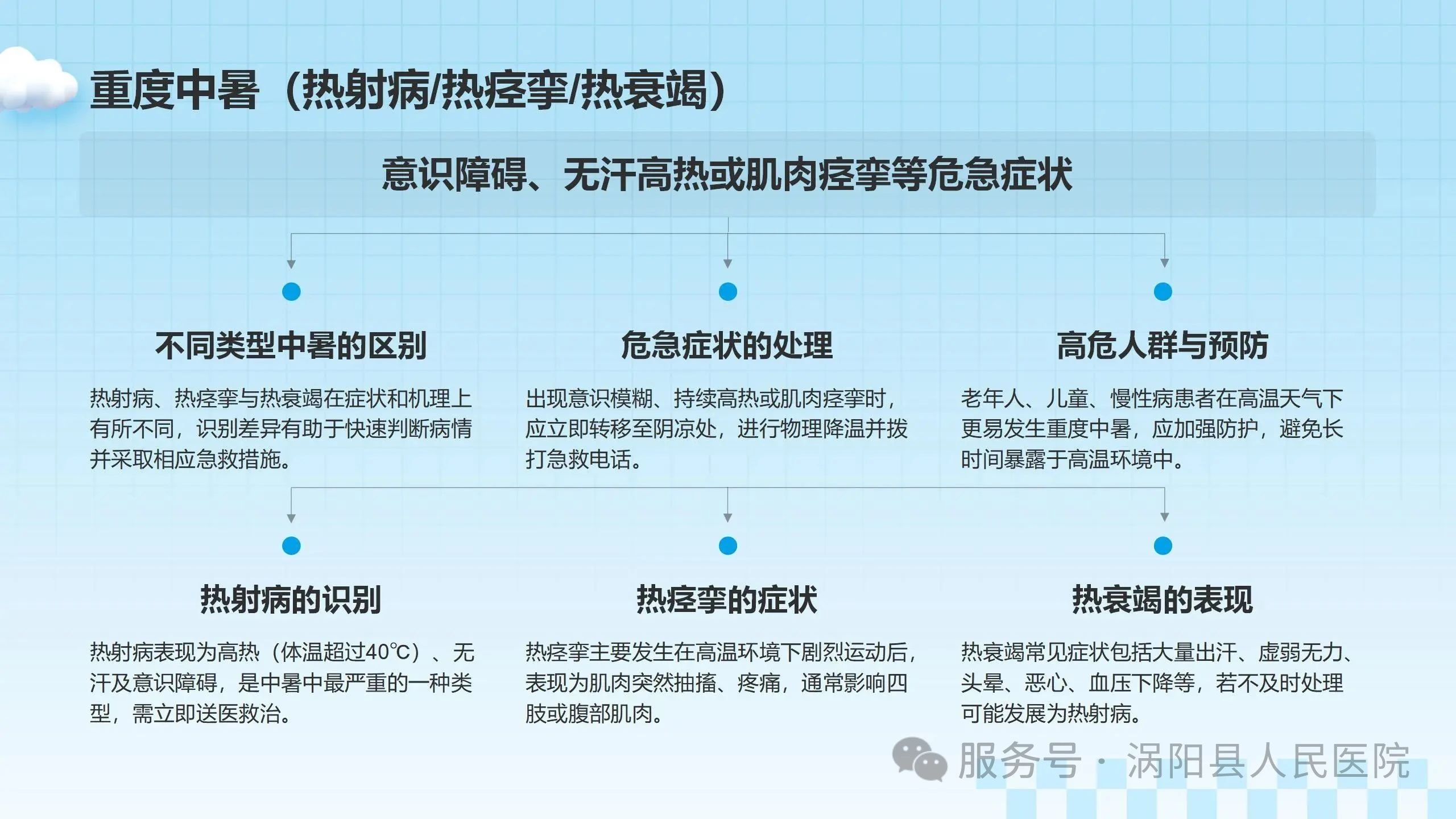 重度中暑（热射病/热痉挛/热衰竭）

意识障碍、无汗高热或肌肉痉挛等危急症状

不同类型中暑的区别

热射病、热痉挛与热衰竭在症状和机理上有所不同，识别差异有助于快速判断病情并采取相应急救措施。

危急症状的处理

出现意识模糊、持续高热或肌肉痉挛时，应立即转移至阴凉处，进行物理降温并拨打急救电话。

高危人群与预防

老年人、儿童、慢性病患者在高温天气下更易发生重度中暑，应加强防护，避免长时间暴露于高温环境中。

热射病的识别

热射病表现为高热（体温超过40℃）、无汗及意识障碍，是中暑中最严重的一种类型，需立即送医救治。

热痉挛的症状

热痉挛主要发生在高温环境下剧烈运动后，表现为肌肉突然抽搐、疼痛，通常影响四肢或腹部肌肉。

热衰竭的表现

热衰竭常见症状包括大量出汗、虚弱无力、头晕、恶心、血压下降等，若不及时处理可能发展为热射病。

服务号 · 涡阳县人民医院